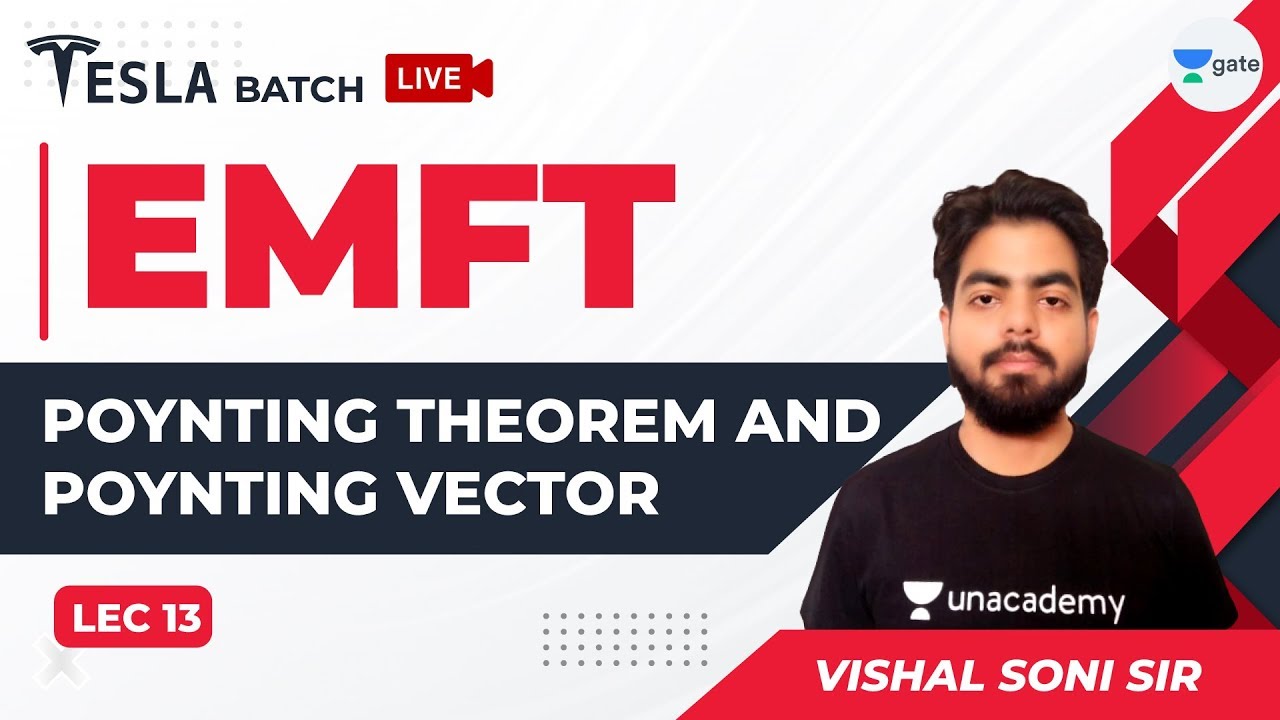 TESLA BATCH LIVE

gate

EMFT

POYNTING THEOREM AND POYNTING VECTOR

LEC 13

unacademy

VISHAL SONI SIR